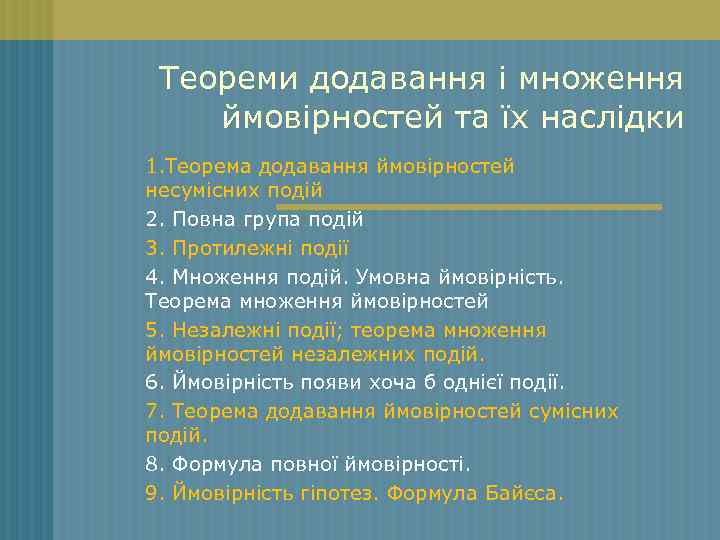 Теореми додавання і множення ймовірностей та їх наслідки

1.Теорема додавання ймовірностей несумісних подій

2. Повна група подій

3. Протилежні події

4. Множення подій. Умовна ймовірність. Теорема множення ймовірностей

5. Незалежні події; теорема множення ймовірностей незалежних подій.

6. Ймовірність появи хоча б однієї події.

7. Теорема додавання ймовірностей сумісних подій.

8. Формула повної ймовірності.

9. Ймовірність гіпотез. Формула Байєса.